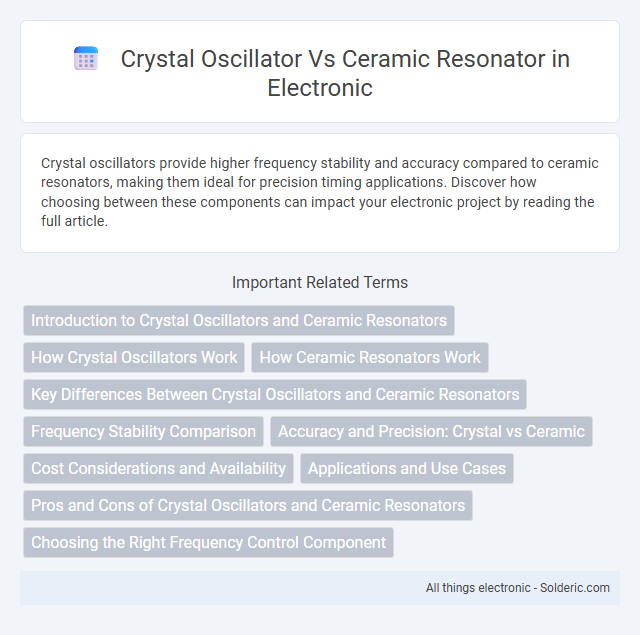 Crystal Oscillator Vs Ceramic Resonator in Electronic

Crystal oscillators provide higher frequency stability and accuracy compared to ceramic resonators, making them ideal for precision timing applications. Discover how choosing between these components can impact your electronic project by reading the full article.

Important Related Terms

Introduction to Crystal Oscillators and Ceramic Resonators

How Crystal Oscillators Work

How Ceramic Resonators Work

Key Differences Between Crystal Oscillators and Ceramic Resonators

Frequency Stability Comparison

Accuracy and Precision: Crystal vs Ceramic

Cost Considerations and Availability

Applications and Use Cases

Pros and Cons of Crystal Oscillators and Ceramic Resonators

Choosing the Right Frequency Control Component

All things electronic - Solderic.com